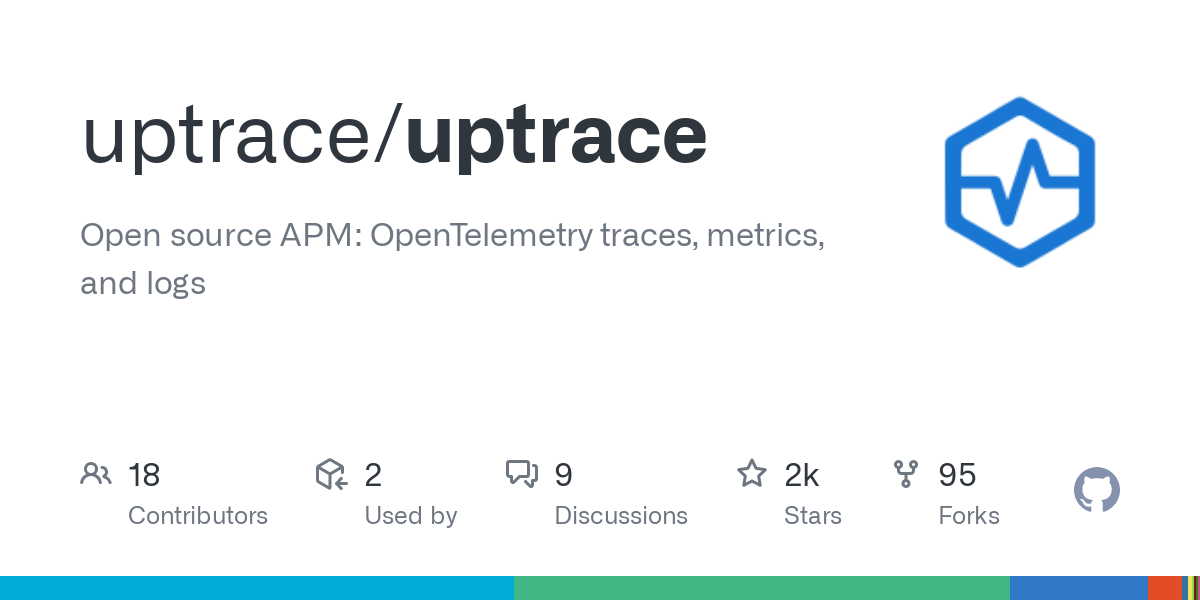 uptrace/uptrace

Open source APM: OpenTelemetry traces, metrics, and logs

18
Contributors

2
Used by

9
Discussions

2k
Stars

95
Forks